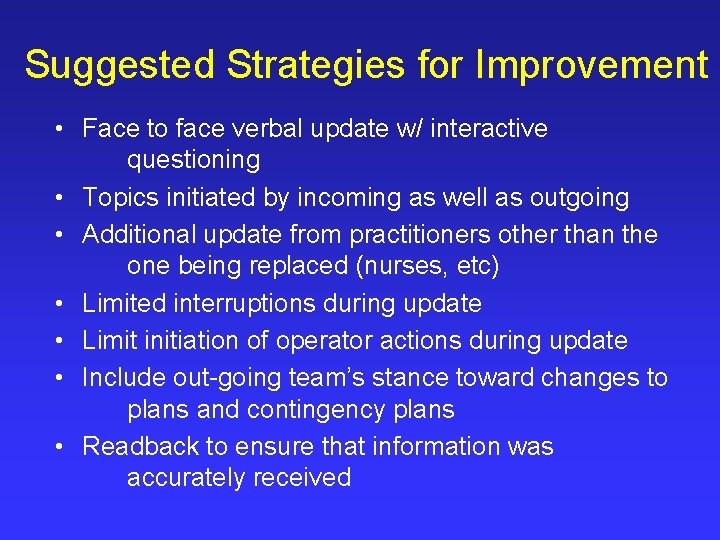 Suggested Strategies for Improvement

• Face to face verbal update w/ interactive questioning
• Topics initiated by incoming as well as outgoing
• Additional update from practitioners other than the one being replaced (nurses, etc)
• Limited interruptions during update
• Limit initiation of operator actions during update
• Include out-going team's stance toward changes to plans and contingency plans
• Readback to ensure that information was accurately received